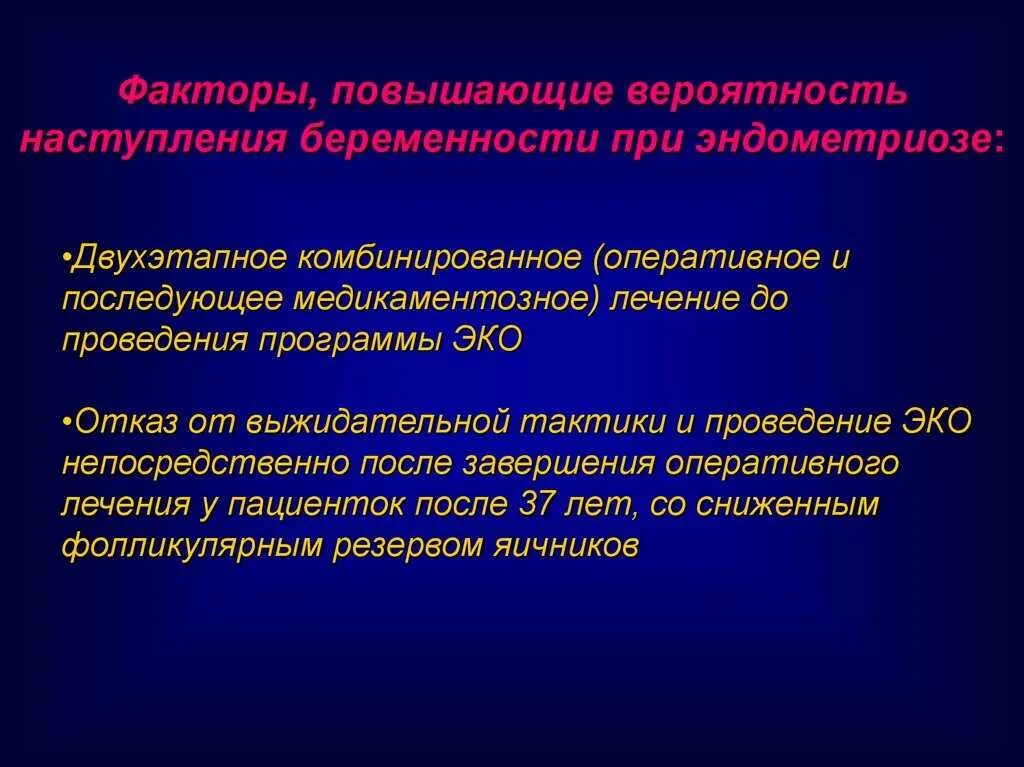 Факторы, повышающие вероятность наступления беременности при эндометриозе:

•Двухэтапное комбинированное (оперативное и последующее медикаментозное) лечение до проведения программы ЭКО

•Отказ от выжидательной тактики и проведение ЭКО непосредственно после завершения оперативного лечения у пациенток после 37 лет, со сниженным фолликулярным резервом яичников